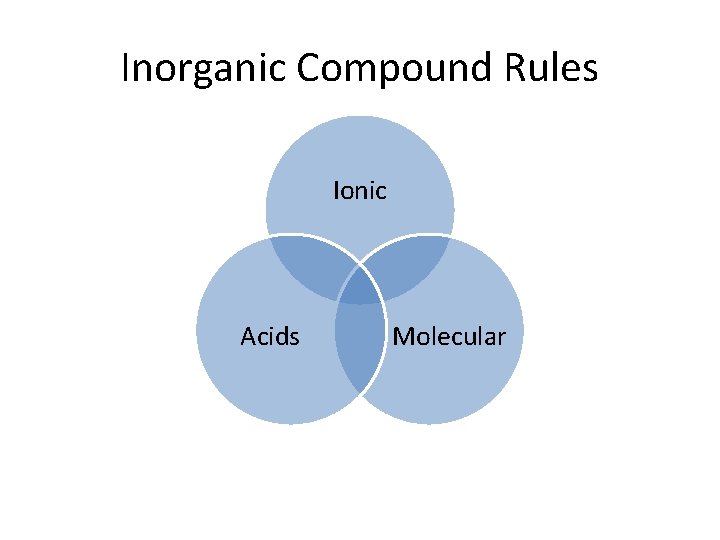 Inorganic Compound Rules

Ionic

Acids

Molecular